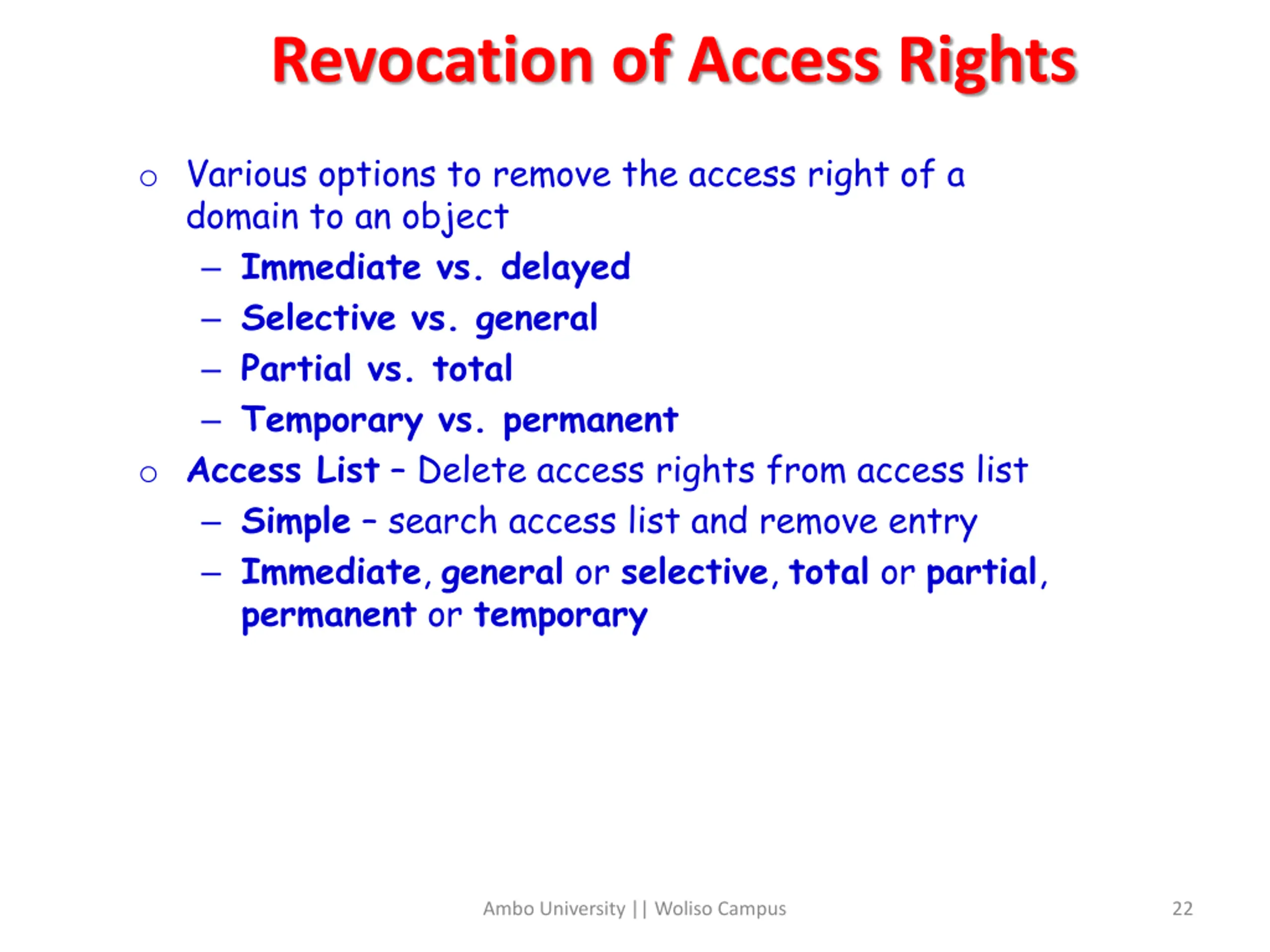 Revocation of Access Rights

o Various options to remove the access right of a domain to an object
 – Immediate vs. delayed
 – Selective vs. general
 – Partial vs. total
 – Temporary vs. permanent
o Access List – Delete access rights from access list
 – Simple – search access list and remove entry
 – Immediate, general or selective, total or partial, permanent or temporary

Ambo University || Woliso Campus

22